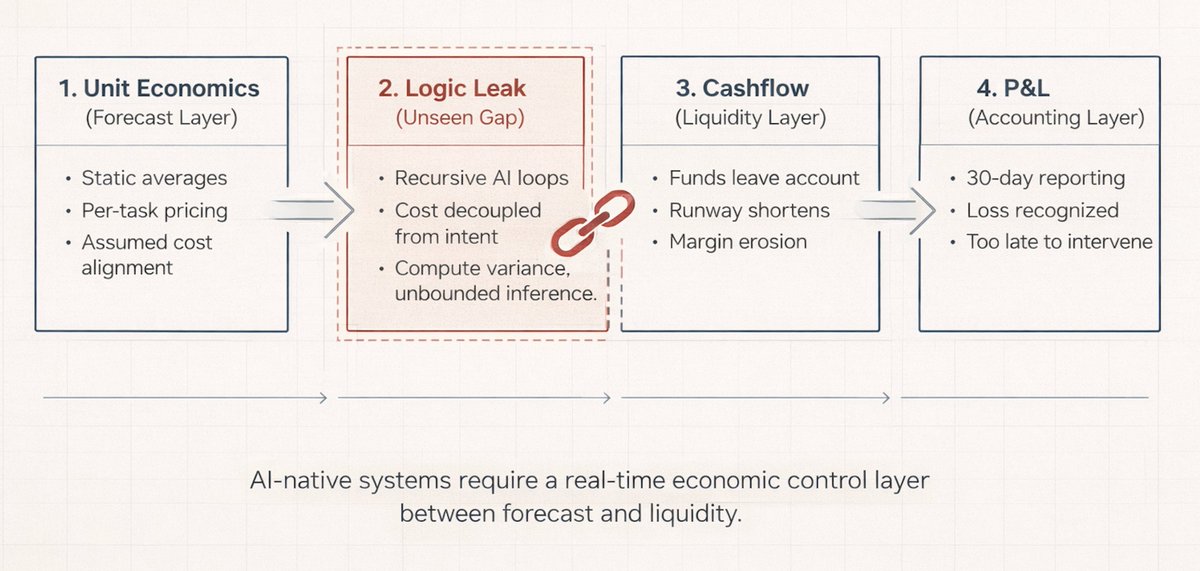 1. Unit Economics
(Forecast Layer)

• Static averages
• Per-task pricing
• Assumed cost alignment

2. Logic Leak
(Unseen Gap)

• Recursive AI loops
• Cost decoupled from intent
• Compute variance, unbounded inference.

3. Cashflow
(Liquidity Layer)

• Funds leave account
• Runway shortens
• Margin erosion

4. P&L
(Accounting Layer)

• 30-day reporting
• Loss recognized
• Too late to intervene

AI-native systems require a real-time economic control layer between forecast and liquidity.